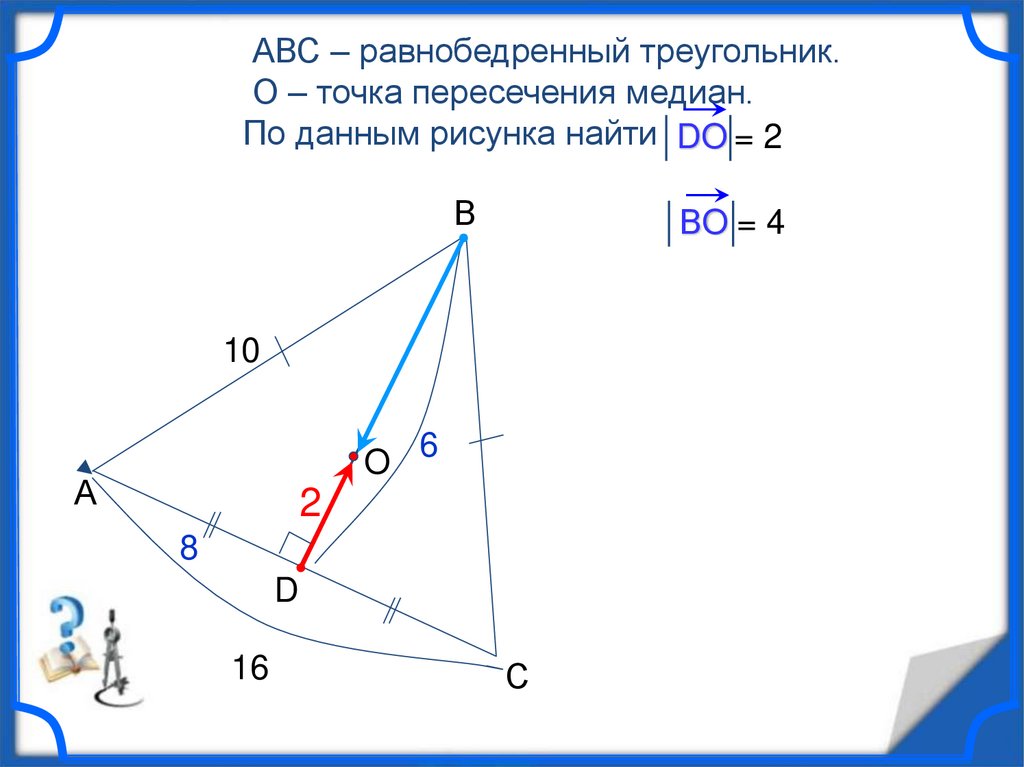 АВС – равнобедренный треугольник.
О – точка пересечения медиан.
По данным рисунка найти $|\overrightarrow{DO}| = 2$

$|\overrightarrow{BO}| = 4$

B
10
6
O
A
2
8
D
16
C